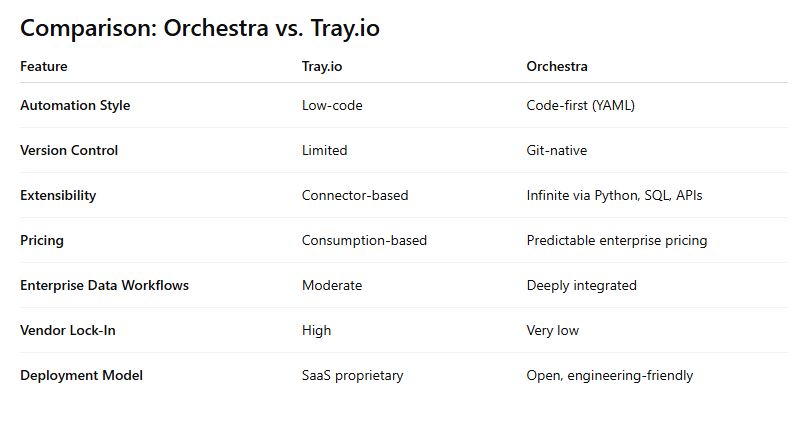 Comparison: Orchestra vs. Tray.io

| Feature | Tray.io | Orchestra |
|---|---|---|
| Automation Style | Low-code | Code-first (YAML) |
| Version Control | Limited | Git-native |
| Extensibility | Connector-based | Infinite via Python, SQL, APIs |
| Pricing | Consumption-based | Predictable enterprise pricing |
| Enterprise Data Workflows | Moderate | Deeply integrated |
| Vendor Lock-In | High | Very low |
| Deployment Model | SaaS proprietary | Open, engineering-friendly |